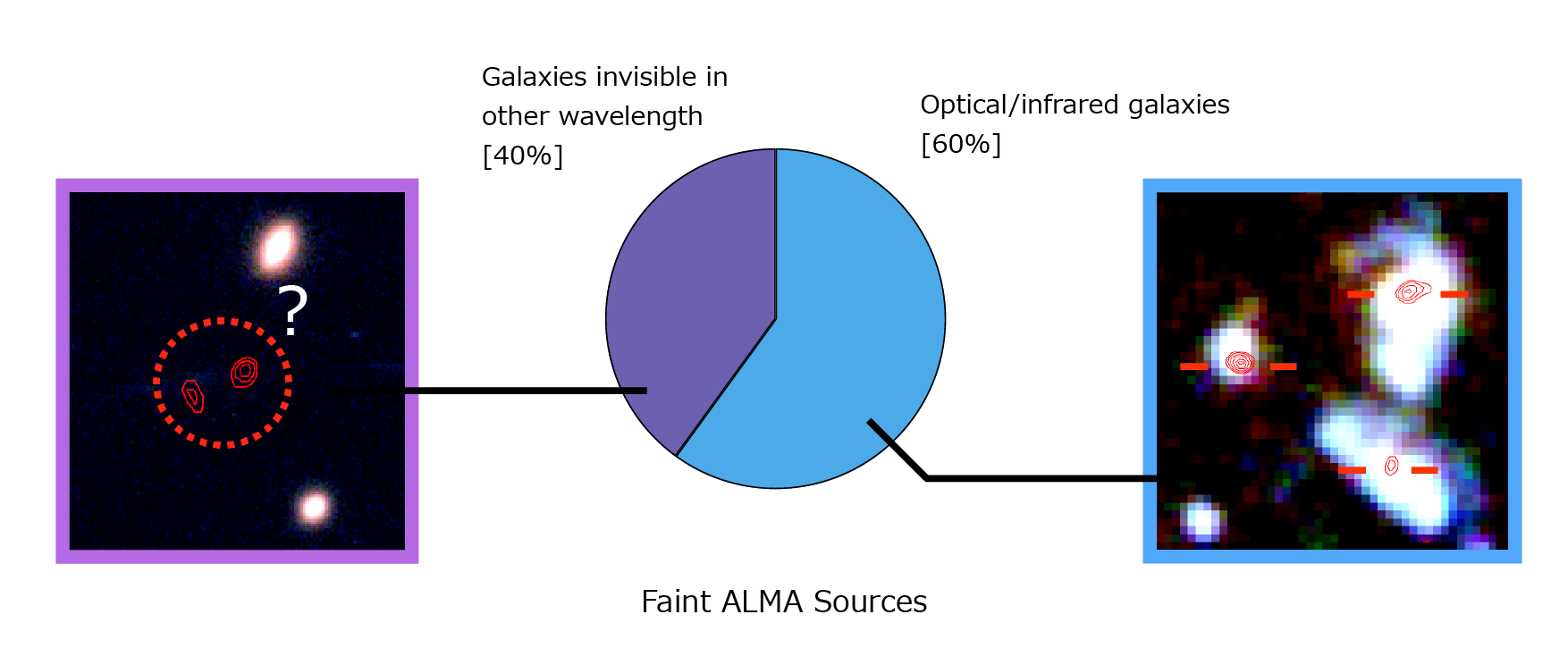 Galaxies invisible in other wavelength [40%]

Optical/infrared galaxies [60%]

?

Faint ALMA Sources